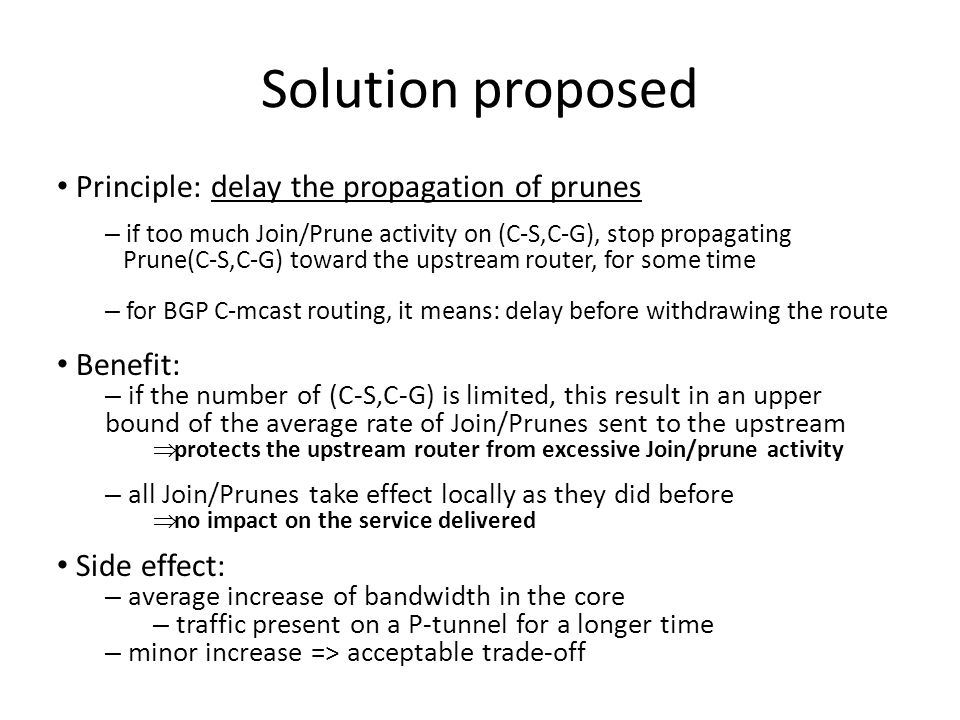 Solution proposed

• Principle: delay the propagation of prunes

– if too much Join/Prune activity on (C-S,C-G), stop propagating Prune(C-S,C-G) toward the upstream router, for some time

– for BGP C-mcast routing, it means: delay before withdrawing the route

• Benefit:

– if the number of (C-S,C-G) is limited, this result in an upper bound of the average rate of Join/Prunes sent to the upstream

$\Rightarrow$protects the upstream router from excessive Join/prune activity

– all Join/Prunes take effect locally as they did before

$\Rightarrow$no impact on the service delivered

• Side effect:

– average increase of bandwidth in the core

– traffic present on a P-tunnel for a longer time

– minor increase => acceptable trade-off